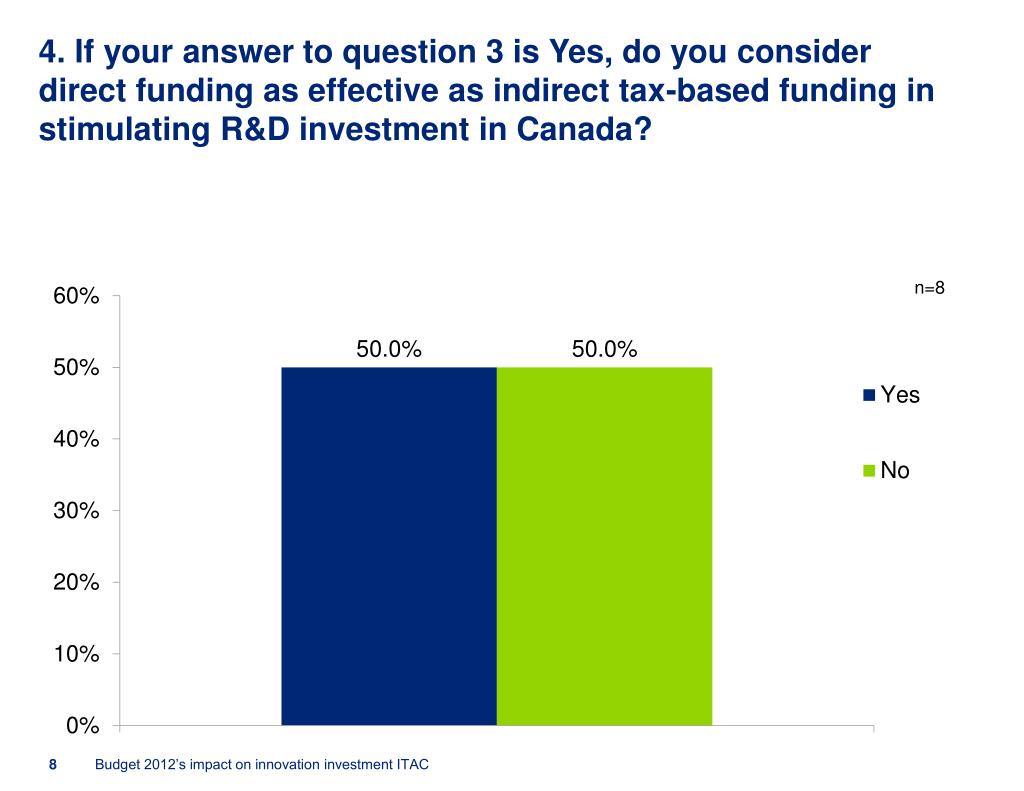 4. If your answer to question 3 is Yes, do you consider direct funding as effective as indirect tax-based funding in stimulating R&D investment in Canada?

n=8

60%
50%
40%
30%
20%
10%
0%

50.0%
50.0%

Yes
No

8 Budget 2012's impact on innovation investment ITAC